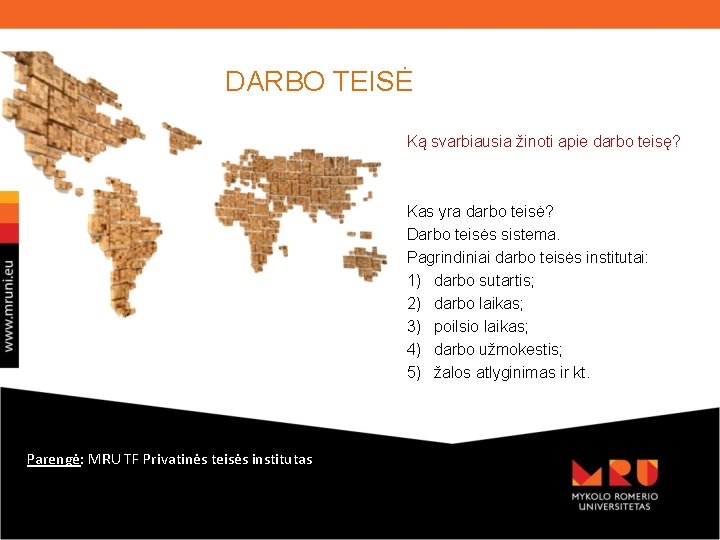 DARBO TEISĖ

Ką svarbiausia žinoti apie darbo teisę?

Kas yra darbo teisė?
Darbo teisės sistema.
Pagrindiniai darbo teisės institutai:
1) darbo sutartis;
2) darbo laikas;
3) poilsio laikas;
4) darbo užmokestis;
5) žalos atlyginimas ir kt.

www.mruni.eu

Parengė: MRU TF Privatinės teisės institutas

MRU
MYKOLO ROMERIO UNIVERSITETAS